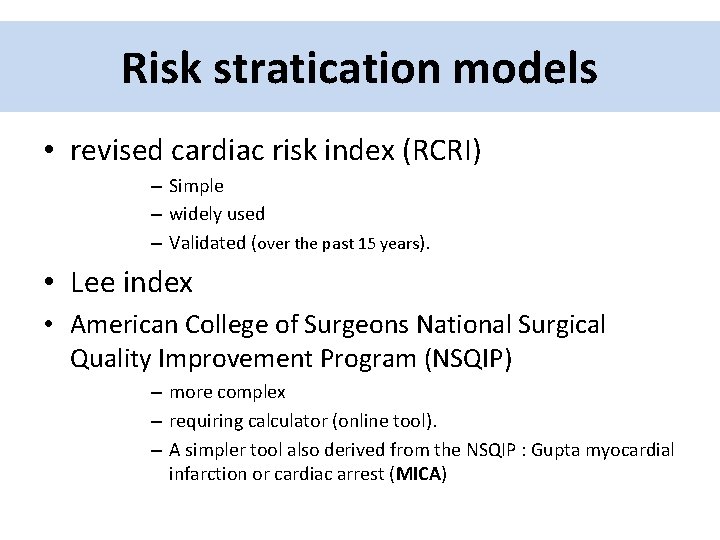 Risk stratication models

• revised cardiac risk index (RCRI)
– Simple
– widely used
– Validated (over the past 15 years).

• Lee index

• American College of Surgeons National Surgical Quality Improvement Program (NSQIP)
– more complex
– requiring calculator (online tool).
– A simpler tool also derived from the NSQIP : Gupta myocardial infarction or cardiac arrest (MICA)